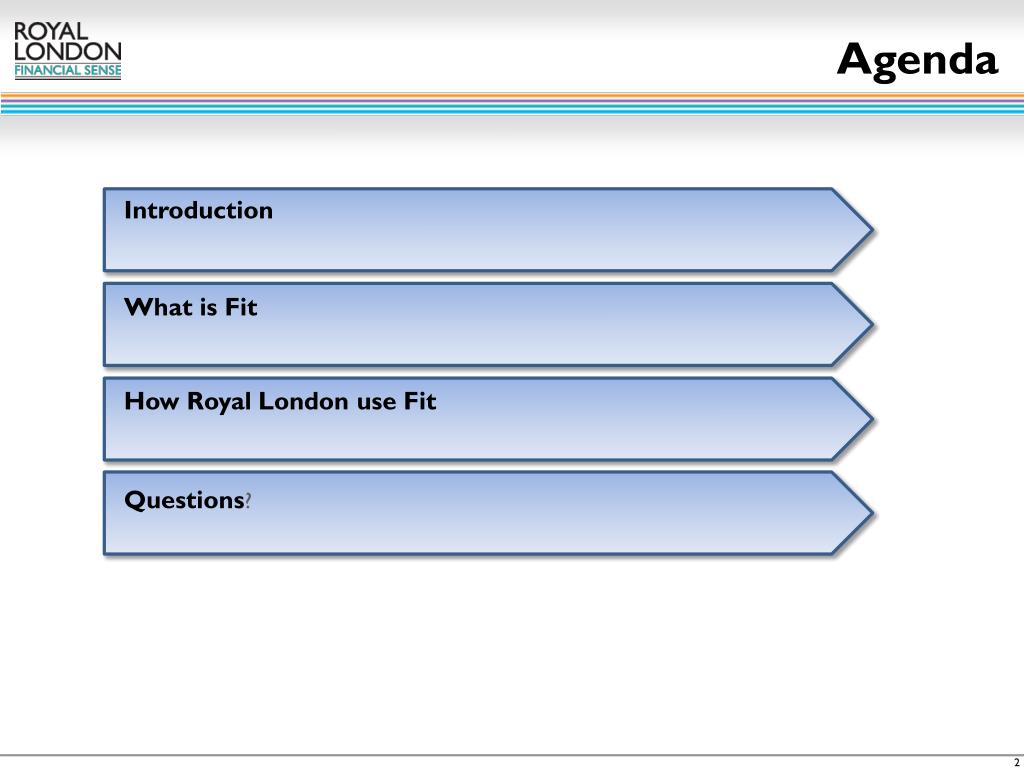 ROYAL LONDON
FINANCIAL SENSE

Agenda

Introduction

What is Fit

How Royal London use Fit

Questions?

2